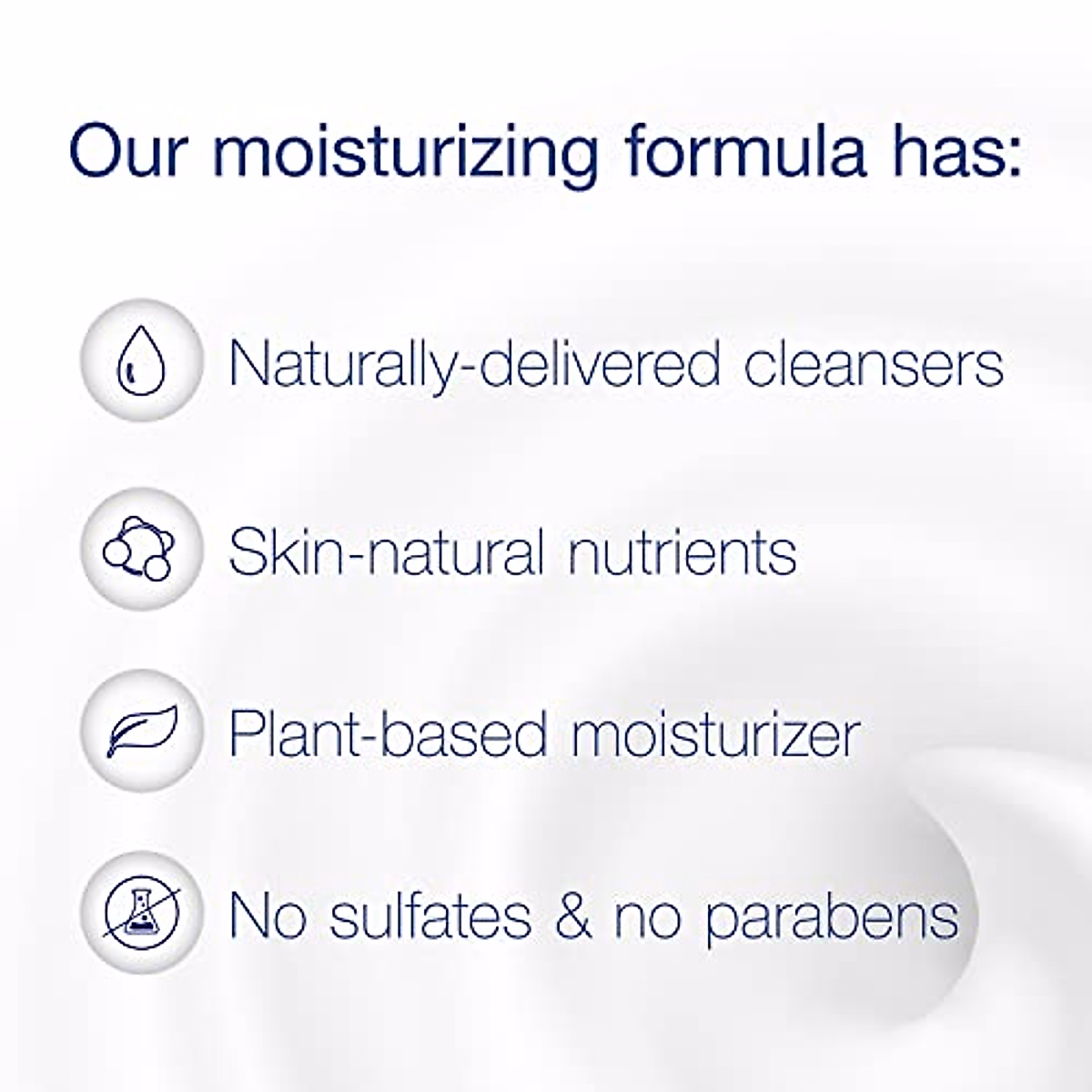 Our moisturizing formula has:

Naturally-delivered cleansers

Skin-natural nutrients

Plant-based moisturizer

No sulfates & no parabens